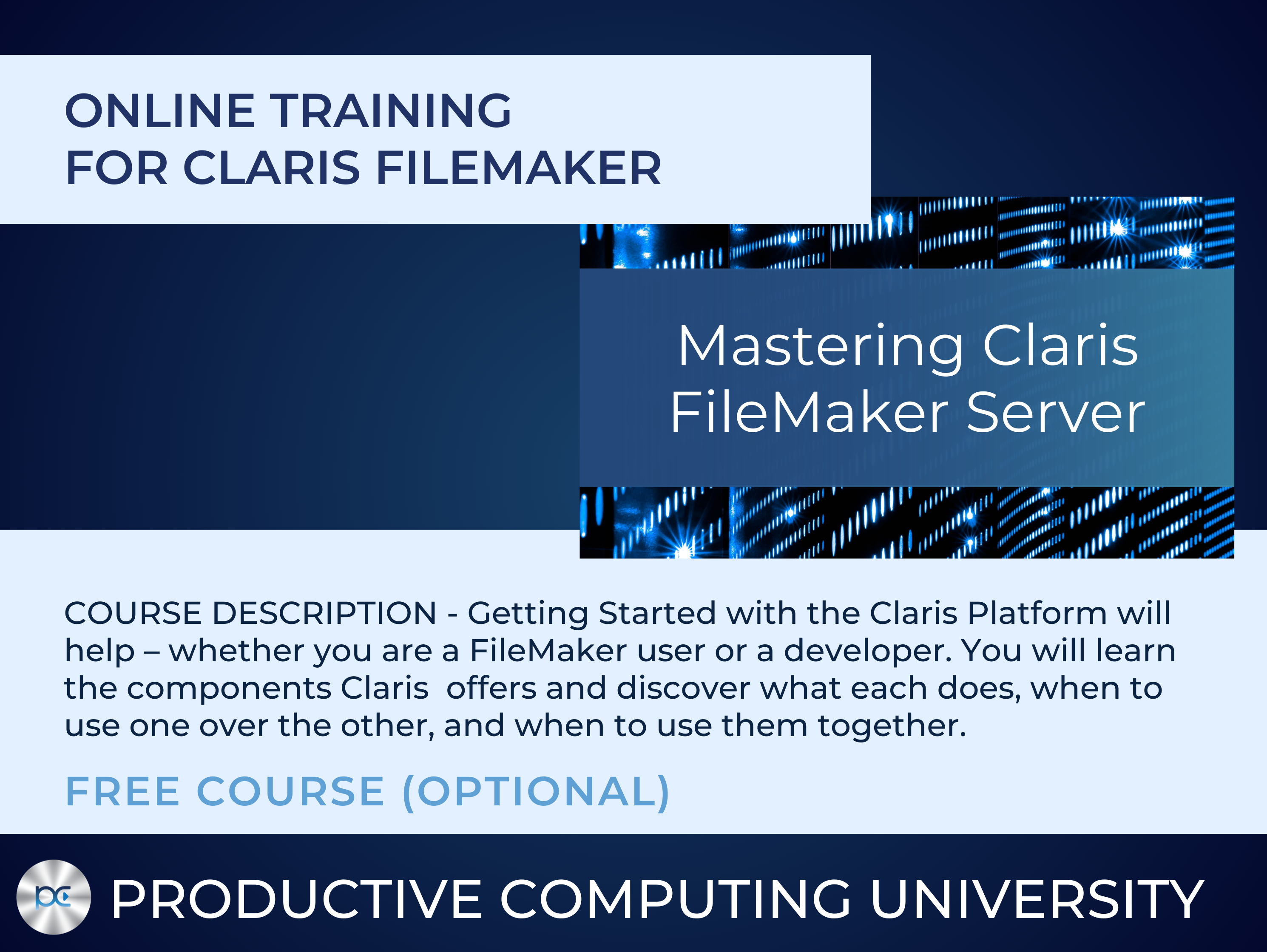 ONLINE TRAINING
FOR CLARIS FILEMAKER

Mastering Claris FileMaker Server

COURSE DESCRIPTION - Getting Started with the Claris Platform will help – whether you are a FileMaker user or a developer. You will learn the components Claris  offers and discover what each does, when to use one over the other, and when to use them together.

FREE COURSE (OPTIONAL)

pc PRODUCTIVE COMPUTING UNIVERSITY